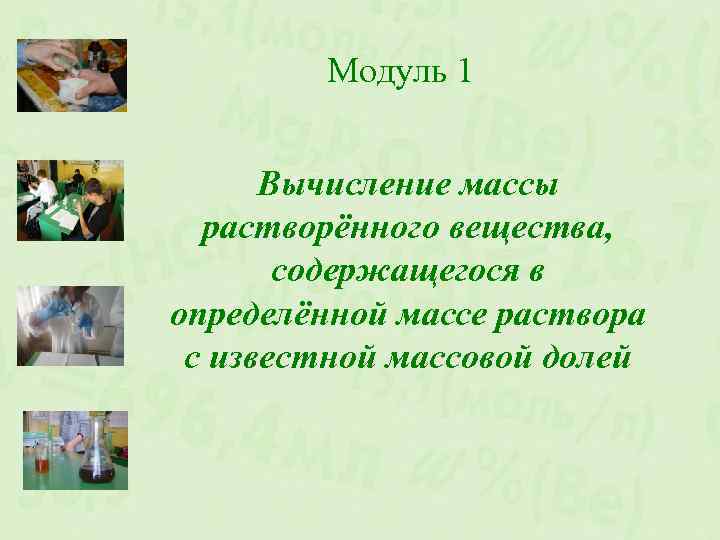 Модуль 1

Вычисление массы растворённого вещества, содержащегося в определённой массе раствора с известной массовой долей